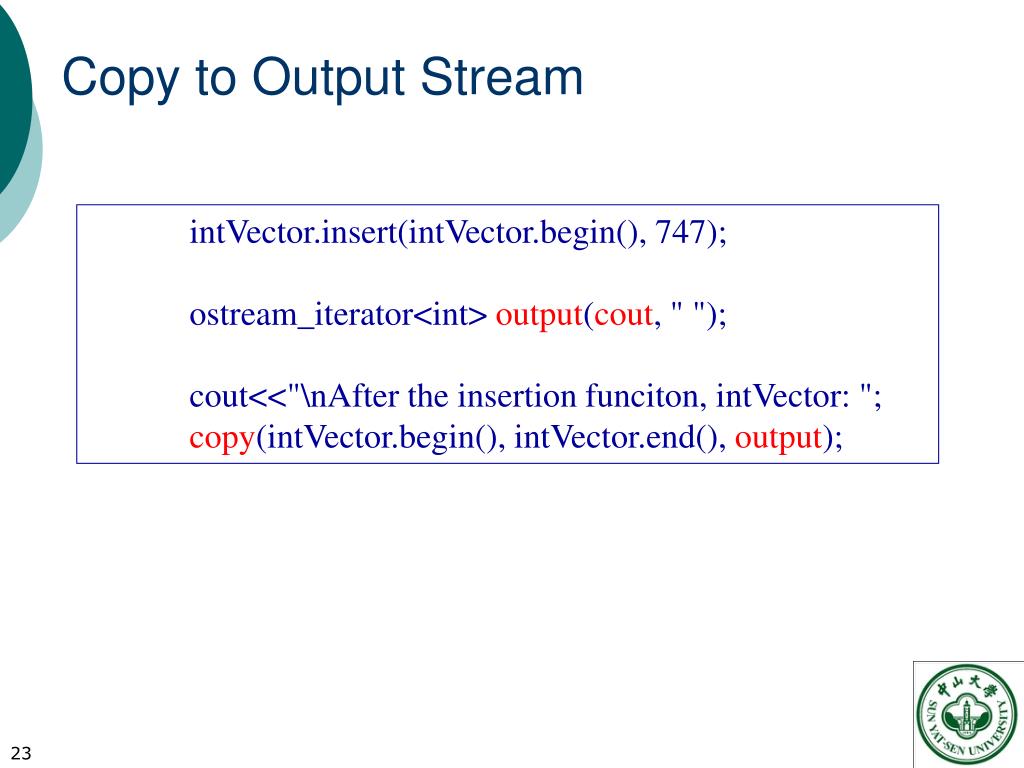 Copy to Output Stream

intVector.insert(intVector.begin(), 747);

ostream_iterator<int> output(cout, " ");

cout<<"\nAfter the insertion funciton, intVector: ";
copy(intVector.begin(), intVector.end(), output);

中山大學
SUN YAT-SEN UNIVERSITY

23